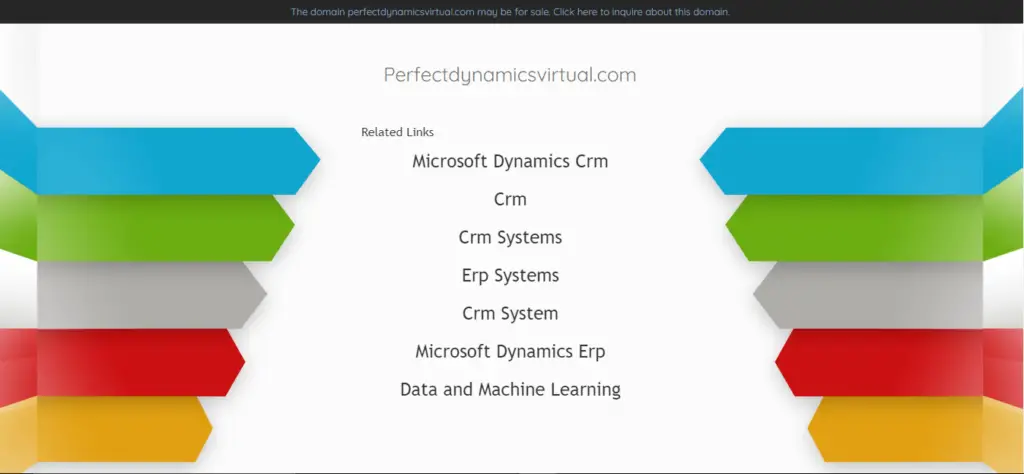 The domain perfectdynamicsvirtual.com may be for sale. Click here to inquire about this domain.

Perfectdynamicsvirtual.com

Related Links

Microsoft Dynamics Crm

Crm

Crm Systems

Erp Systems

Crm System

Microsoft Dynamics Erp

Data and Machine Learning